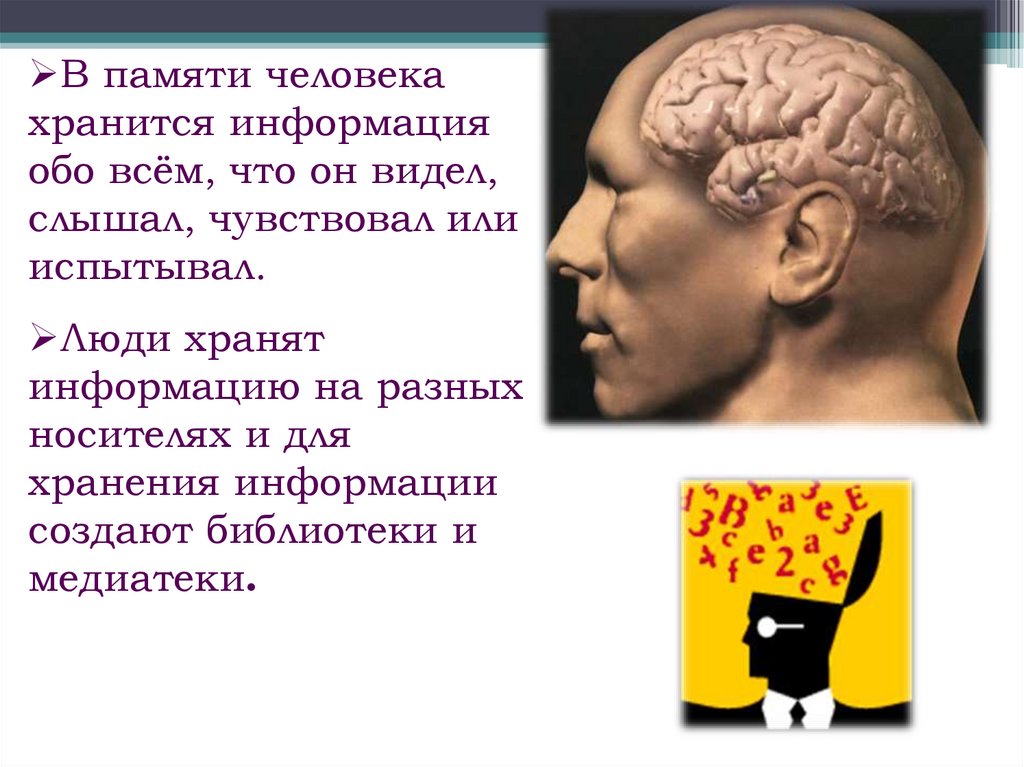 ➢В памяти человека хранится информация обо всём, что он видел, слышал, чувствовал или испытывал.

➢Люди хранят информацию на разных носителях и для хранения информации создают библиотеки и медиатеки.